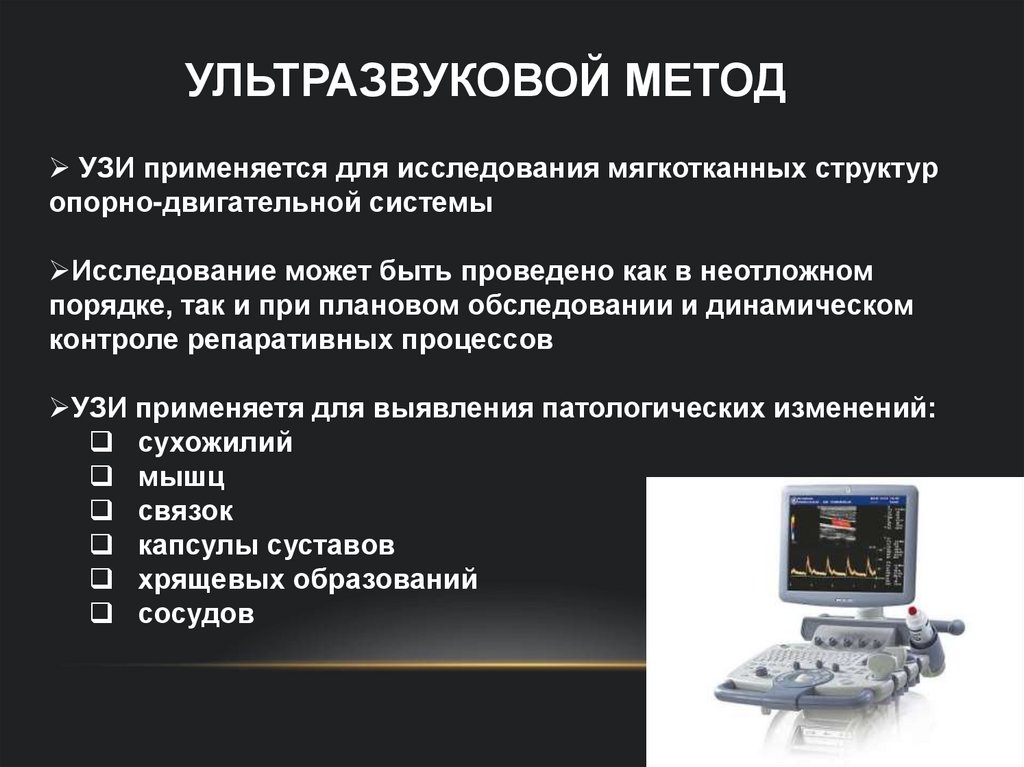 УЛЬТРАЗВУКОВОЙ МЕТОД

➢ УЗИ применяется для исследования мягкотканных структур опорно-двигательной системы

➢Исследование может быть проведено как в неотложном порядке, так и при плановом обследовании и динамическом контроле репаративных процессов

➢УЗИ применяетя для выявления патологических изменений:
❑ сухожилий
❑ мышц
❑ связок
❑ капсулы суставов
❑ хрящевых образований
❑ сосудов